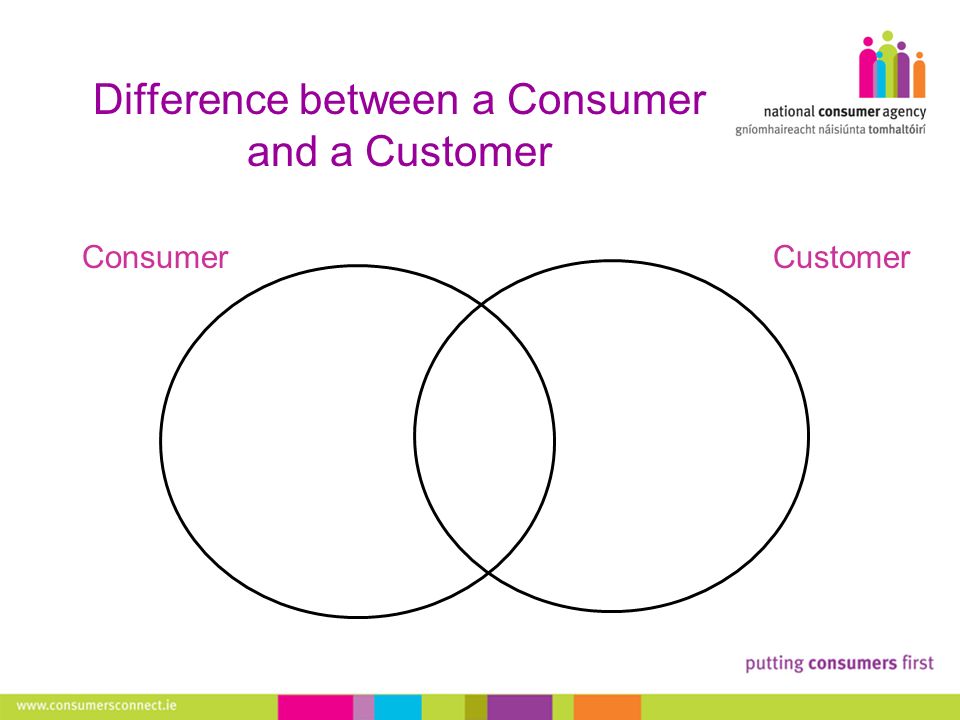 Difference between a Consumer and a Customer

national consumer agency
gníomhaireacht náisiúnta tomhaltóirí

Consumer

Customer

putting consumers first

www.consumersconnect.ie